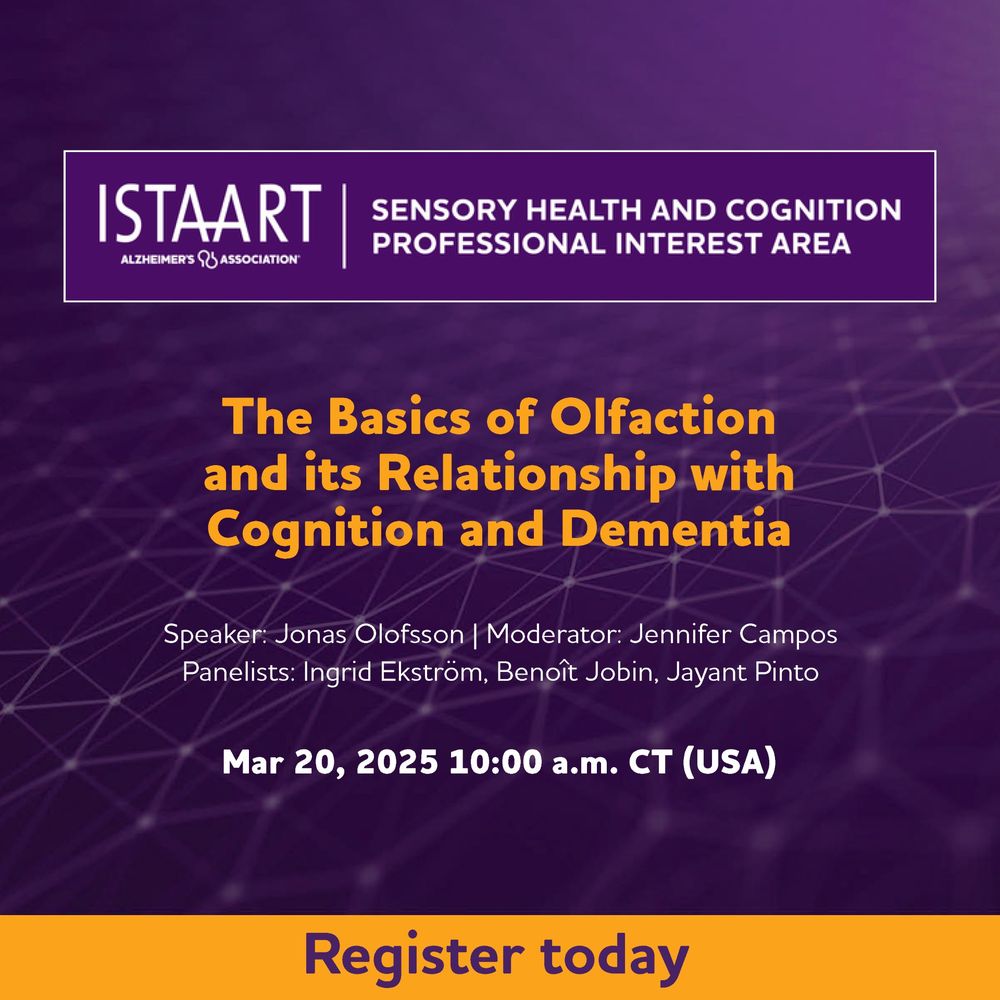 ISTAART
ALZHEIMER'S ASSOCIATION

SENSORY HEALTH AND COGNITION PROFESSIONAL INTEREST AREA

The Basics of Olfaction and its Relationship with Cognition and Dementia

Speaker: Jonas Olofsson | Moderator: Jennifer Campos
Panelists: Ingrid Ekström, Benoît Jobin, Jayant Pinto

Mar 20, 2025 10:00 a.m. CT (USA)

Register today